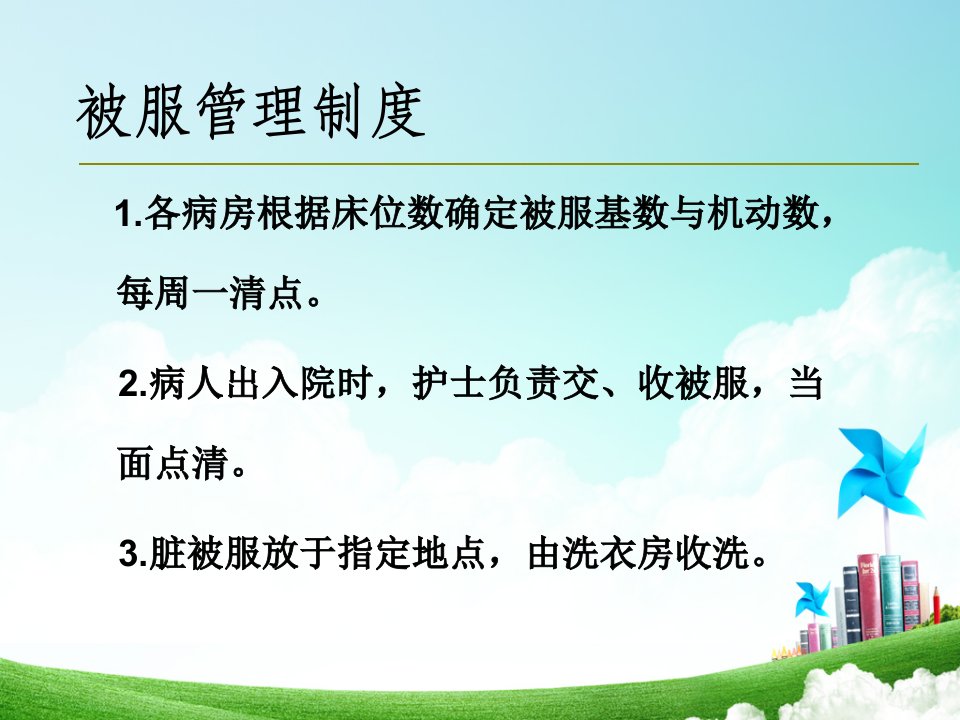 被服管理制度

1.各病房根据床位数确定被服基数与机动数，每周一清点。

2.病人出入院时，护士负责交、收被服，当面点清。

3.脏被服放于指定地点，由洗衣房收洗。